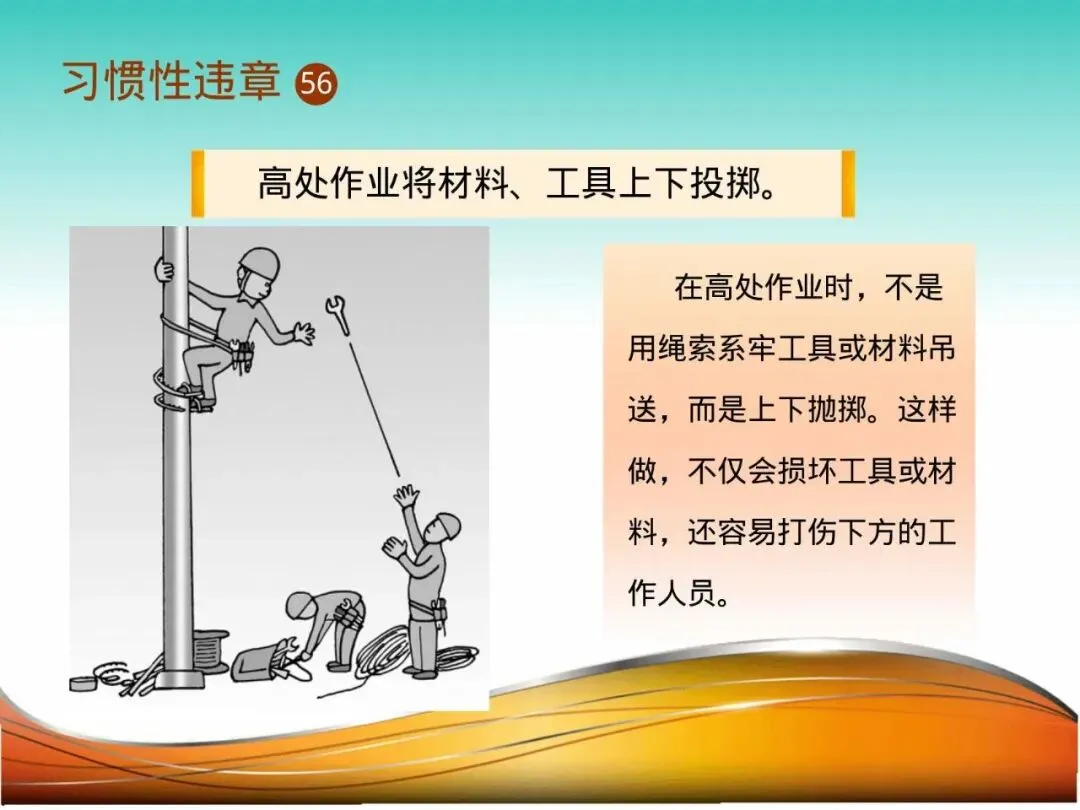 习惯性违章 56

高处作业将材料、工具上下投掷。

在高处作业时，不是用绳索系牢工具或材料吊送，而是上下抛掷。这样做，不仅会损坏工具或材料，还容易打伤下方的工作人员。